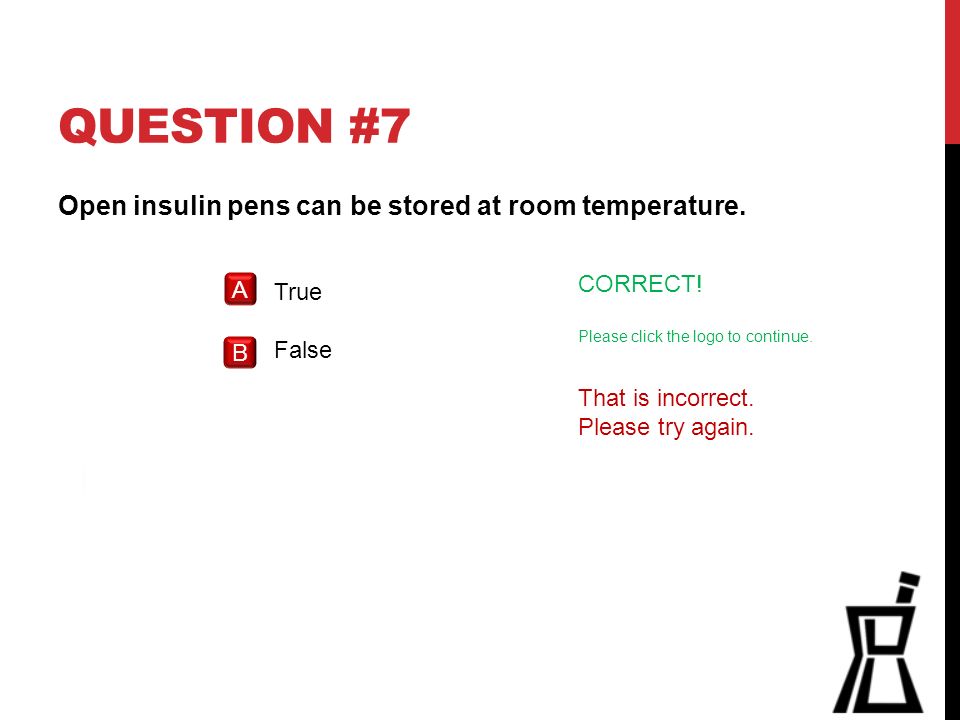 QUESTION #7

Open insulin pens can be stored at room temperature.

A True

B False

CORRECT!

Please click the logo to continue.

That is incorrect.
Please try again.